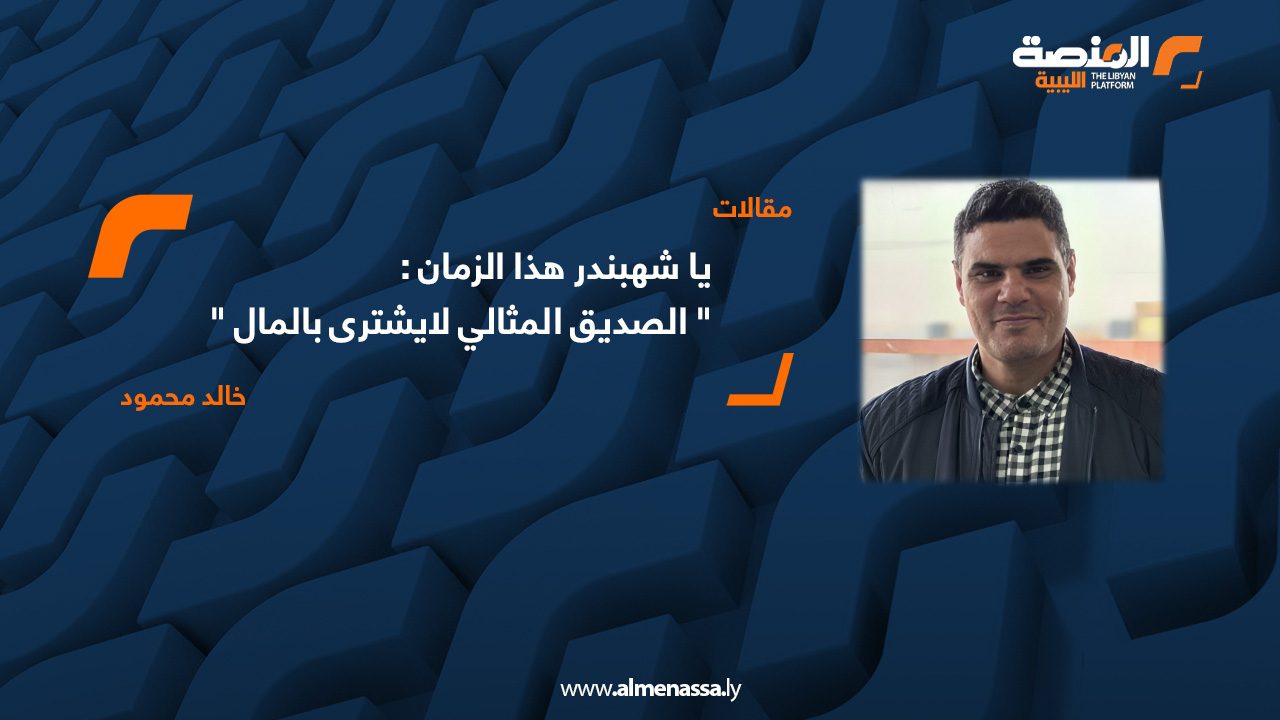 المنصة الليبية
THE LIBYAN PLATFORM

مقالات

يا شهبندر هذا الزمان :
" الصديق المثالي لايشترى بالمال "

خالد محمود

www.almenassa.ly